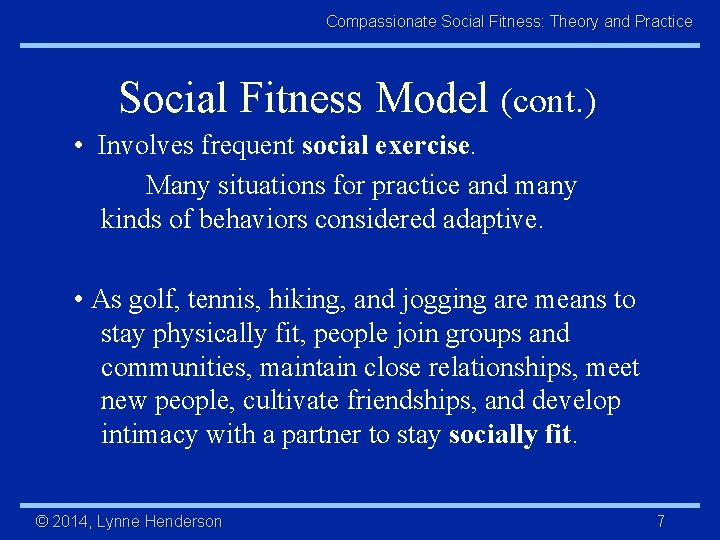 Compassionate Social Fitness: Theory and Practice

Social Fitness Model (cont.)

• Involves frequent social exercise.

Many situations for practice and many kinds of behaviors considered adaptive.

• As golf, tennis, hiking, and jogging are means to stay physically fit, people join groups and communities, maintain close relationships, meet new people, cultivate friendships, and develop intimacy with a partner to stay socially fit.

© 2014, Lynne Henderson

7